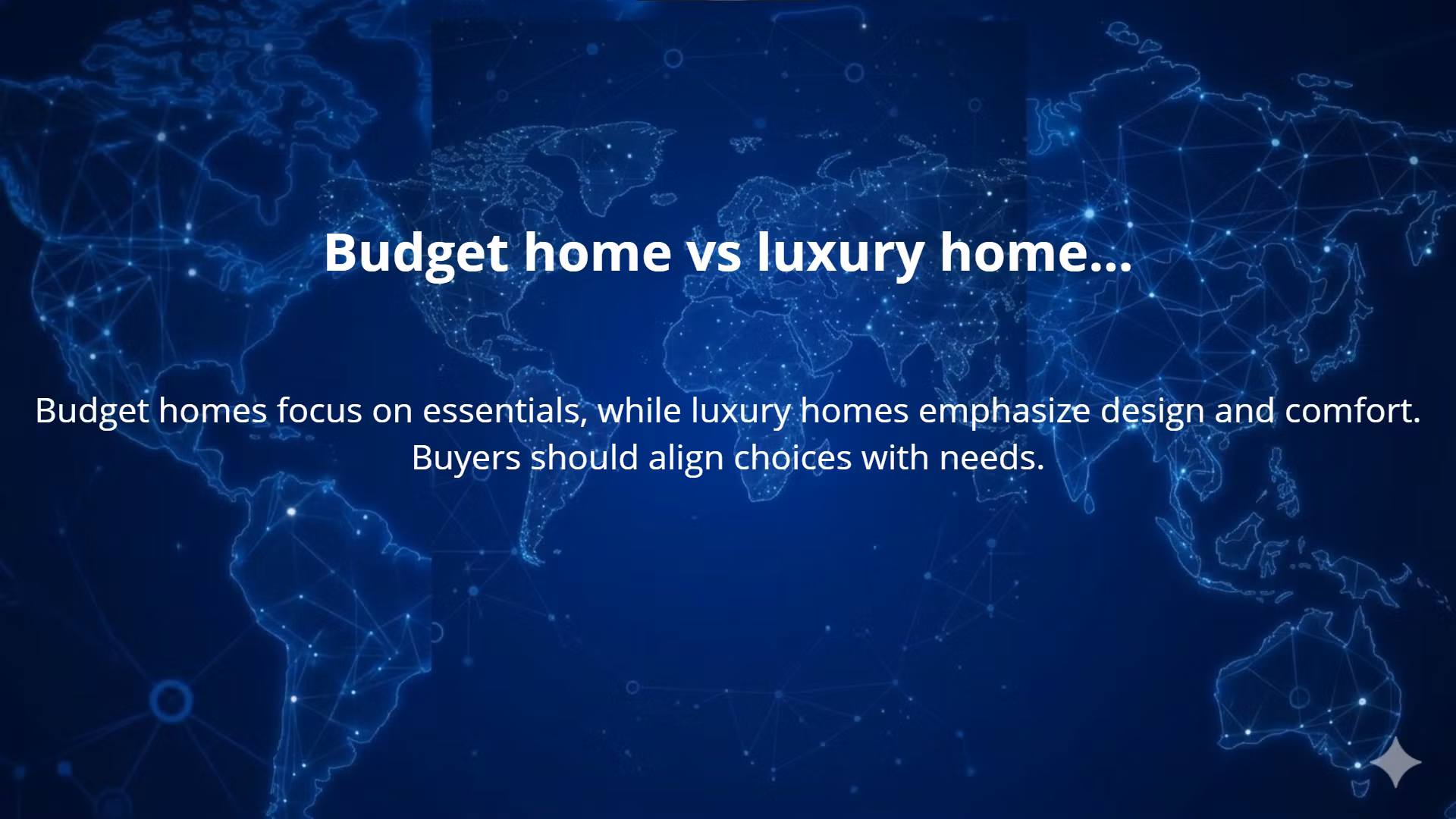 Budget home vs luxury home...

Budget homes focus on essentials, while luxury homes emphasize design and comfort. Buyers should align choices with needs.